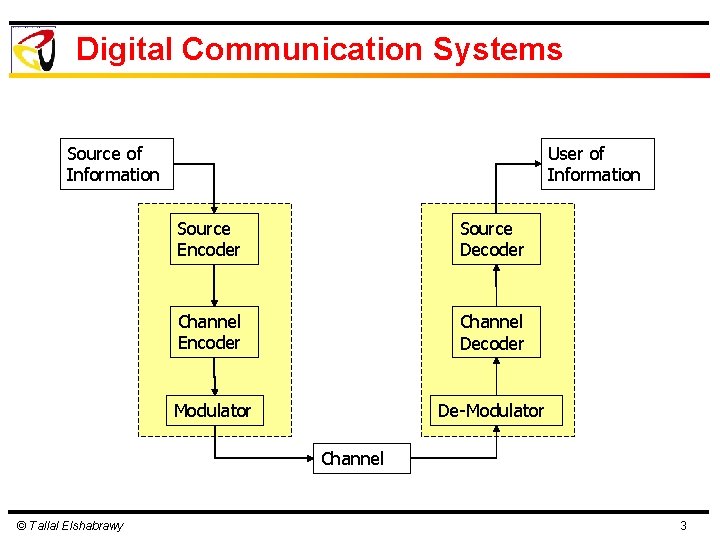 Digital Communication Systems

Source of Information

Source Encoder

Channel Encoder

Modulator

Channel

De-Modulator

Channel Decoder

Source Decoder

User of Information

© Tallal Elshabrawy

3